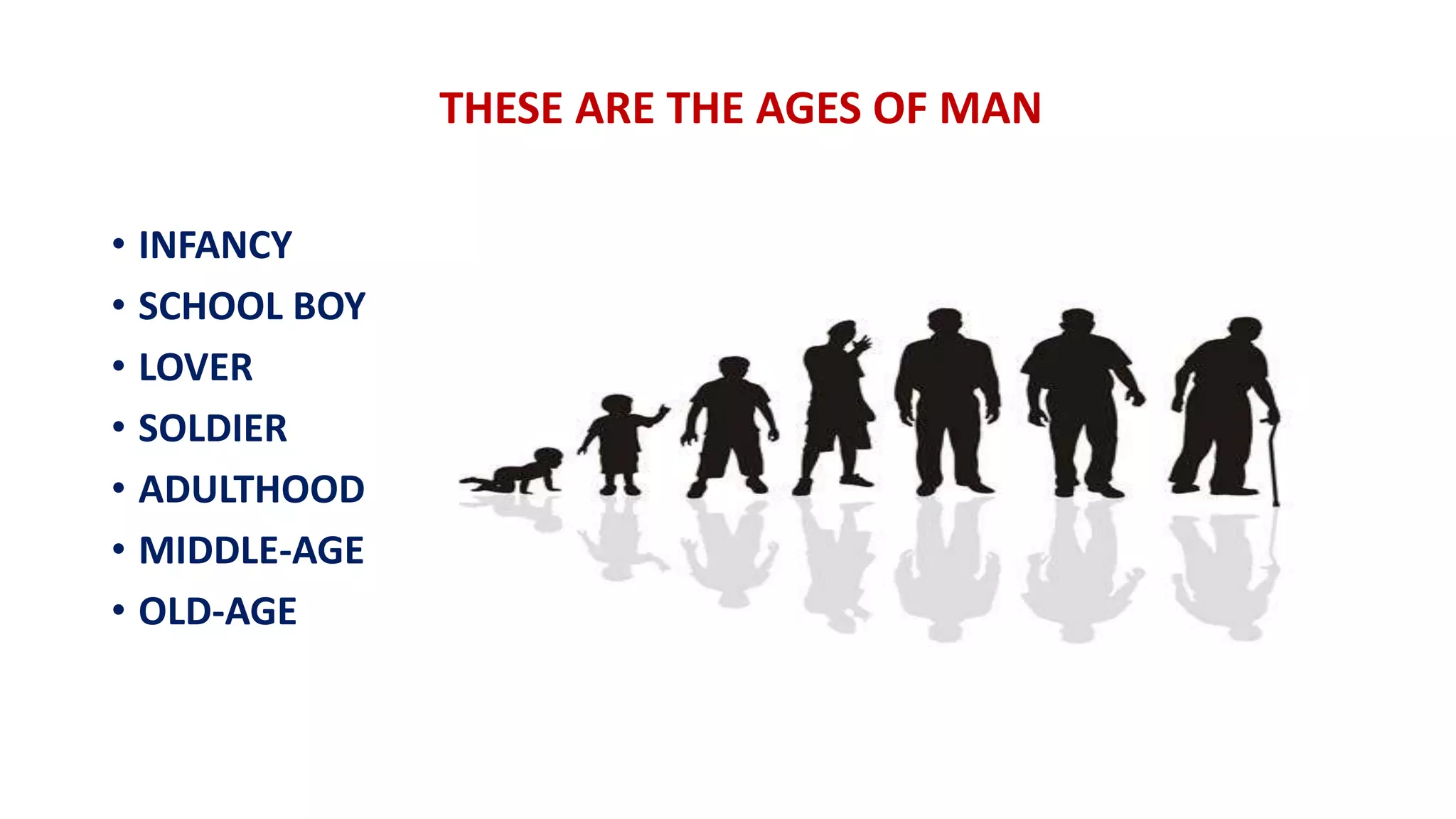 THESE ARE THE AGES OF MAN

• INFANCY
• SCHOOL BOY
• LOVER
• SOLDIER
• ADULTHOOD
• MIDDLE-AGE
• OLD-AGE